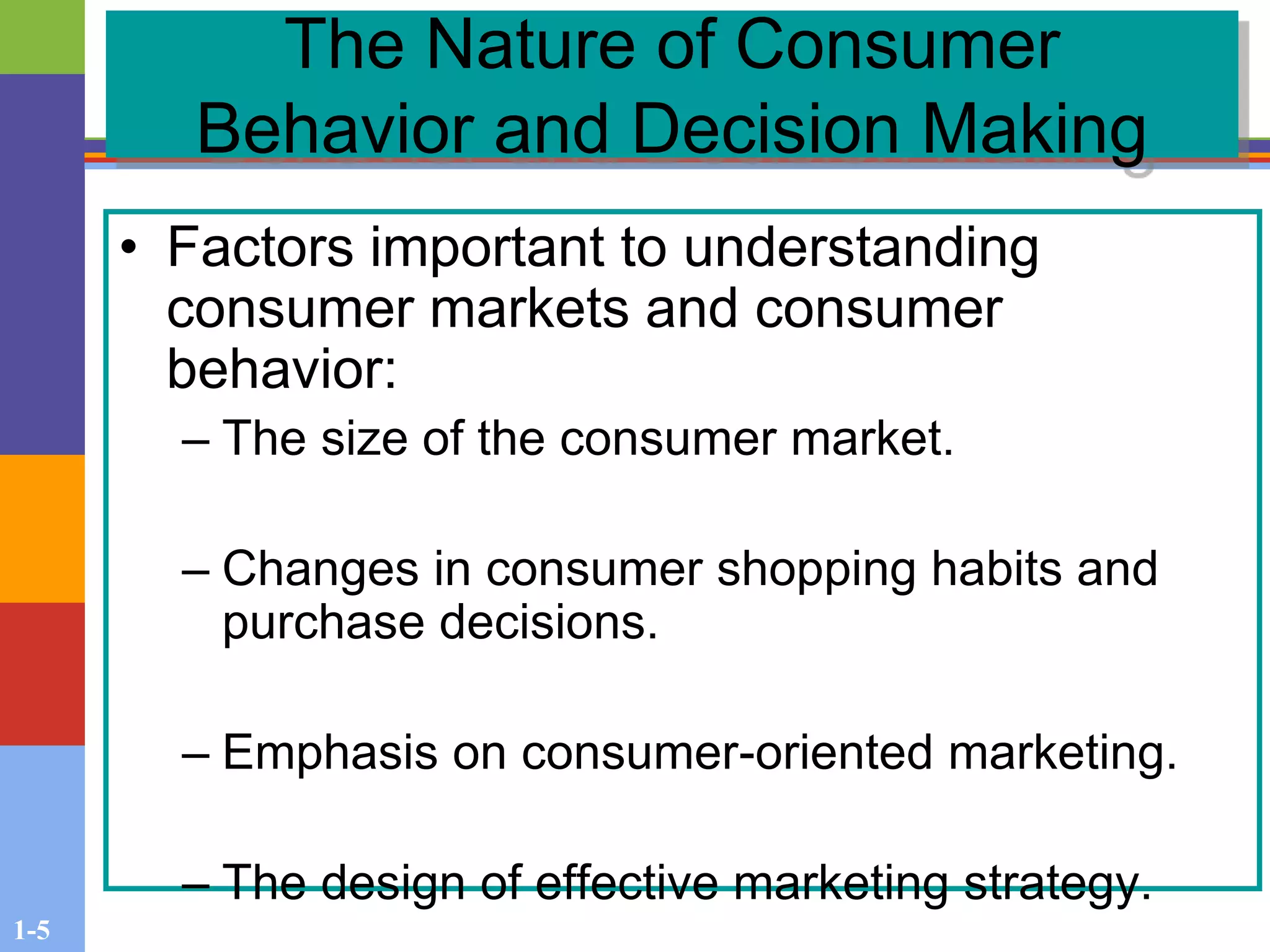 The Nature of Consumer Behavior and Decision Making

• Factors important to understanding consumer markets and consumer behavior:
– The size of the consumer market.

– Changes in consumer shopping habits and purchase decisions.

– Emphasis on consumer-oriented marketing.

– The design of effective marketing strategy.

1-5